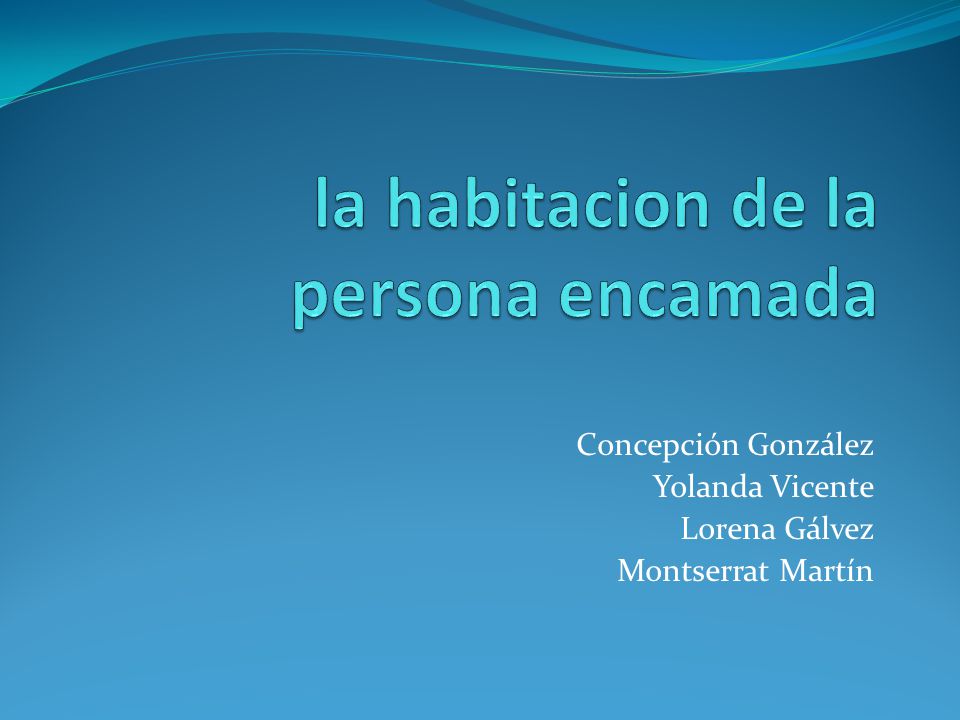 la habitacion de la persona encamada

Concepción González
Yolanda Vicente
Lorena Gálvez
Montserrat Martín